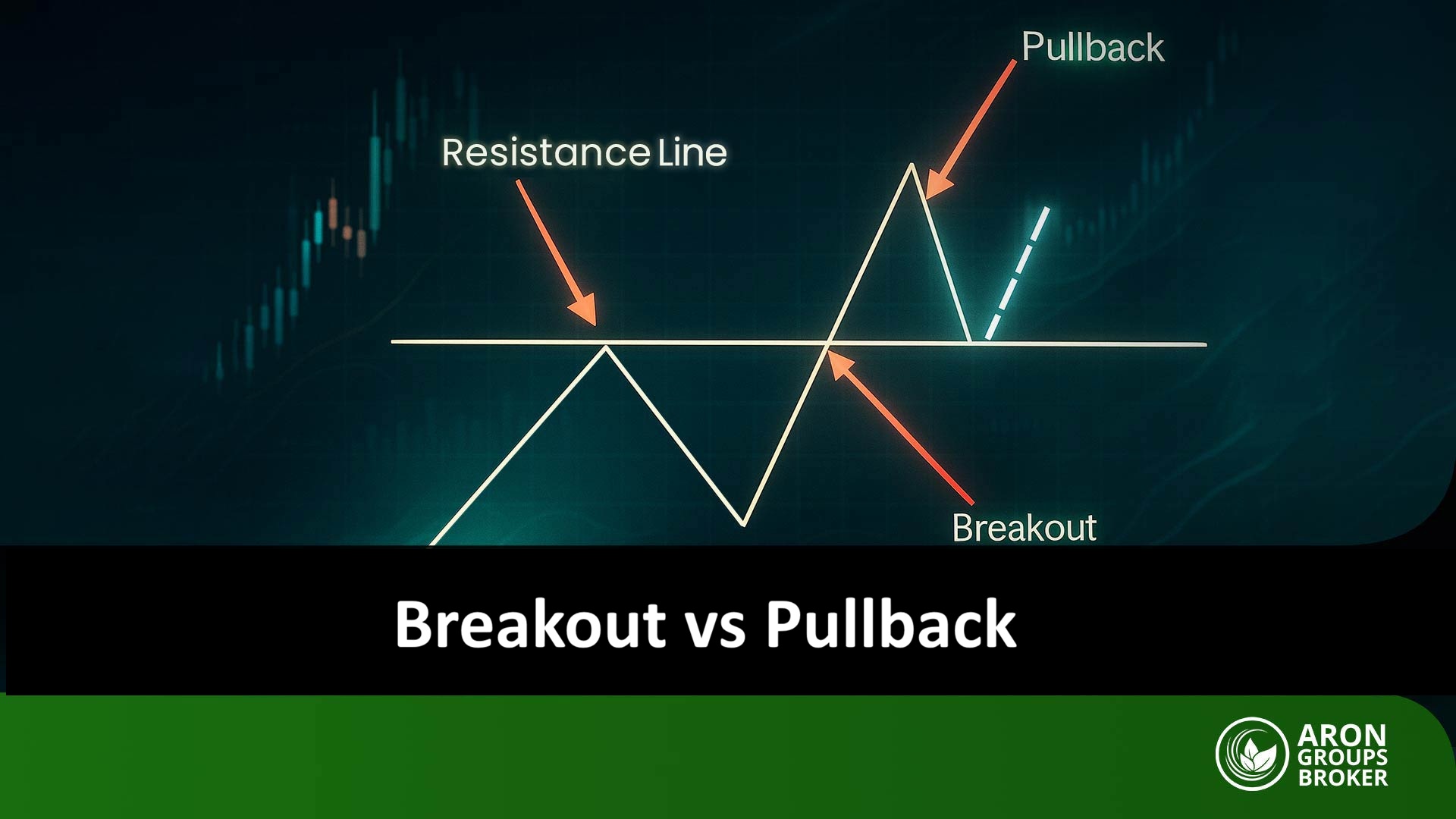 Pullback

Resistance Line

Breakout

Breakout vs Pullback

ARON GROUPS BROKER